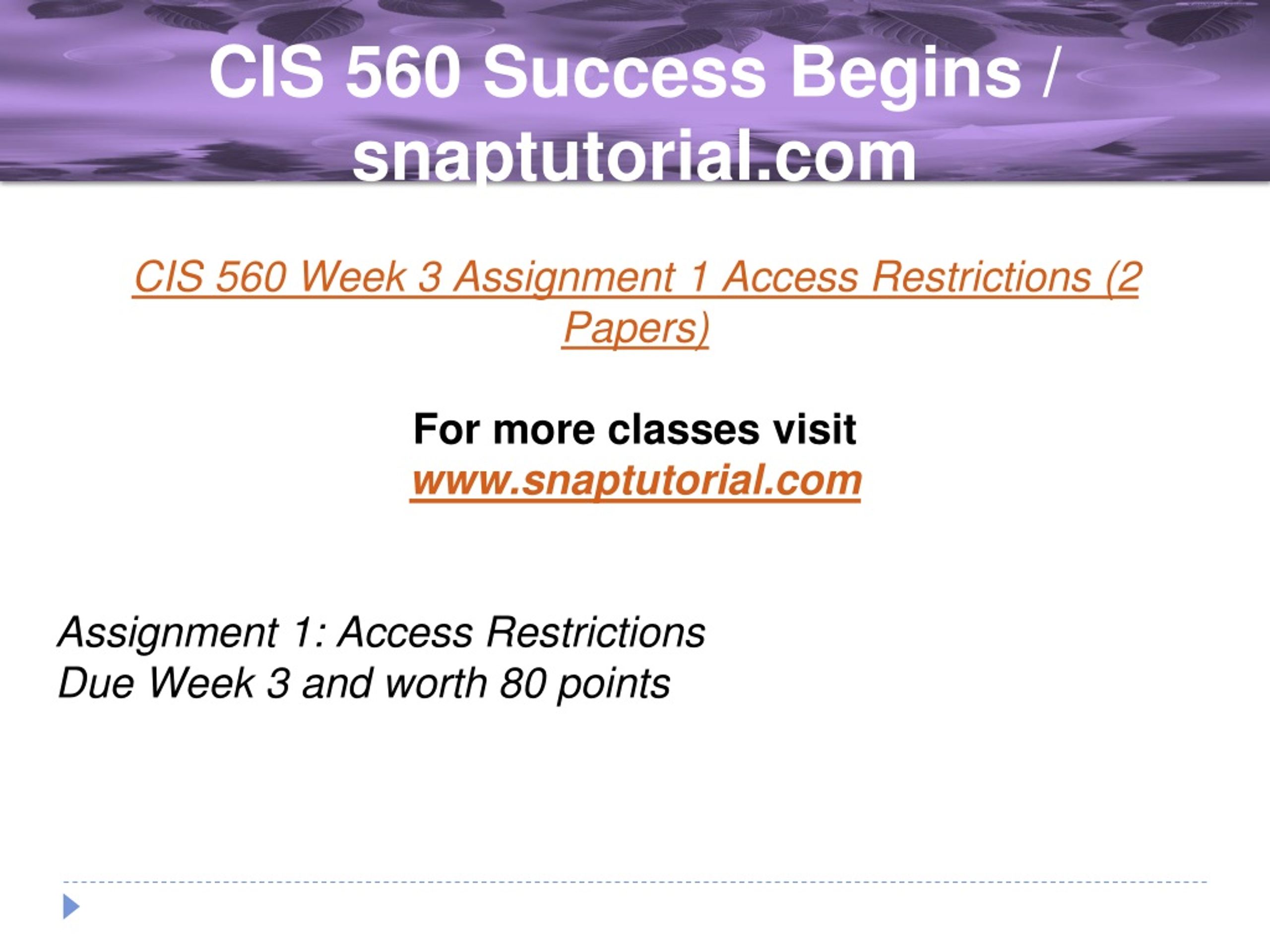 CIS 560 Success Begins / snaptutorial.com

CIS 560 Week 3 Assignment 1 Access Restrictions (2 Papers)

For more classes visit
www.snaptutorial.com

Assignment 1: Access Restrictions
Due Week 3 and worth 80 points